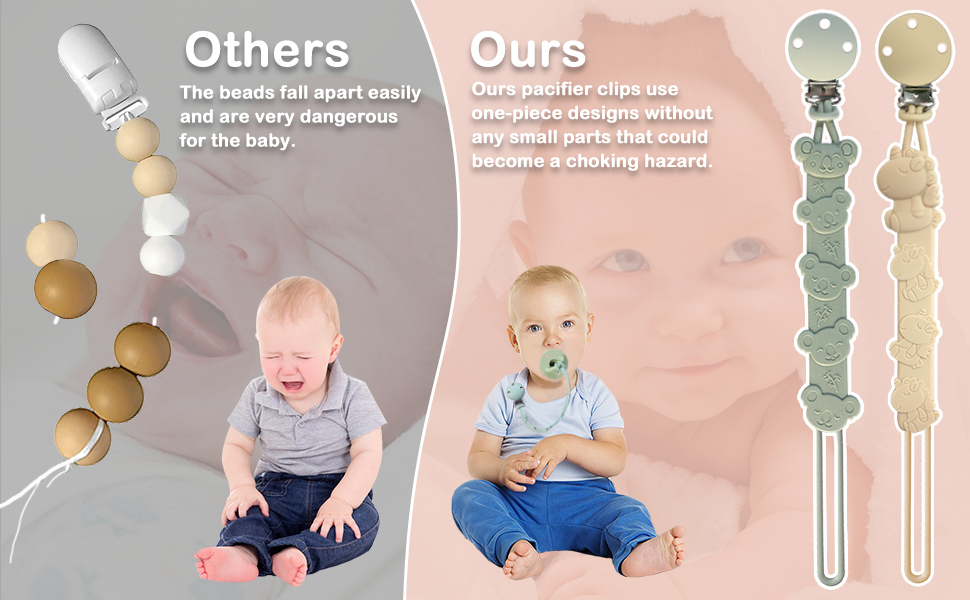 Others

The beads fall apart easily and are very dangerous for the baby.

Ours

Ours pacifier clips use one-piece designs without any small parts that could become a choking hazard.